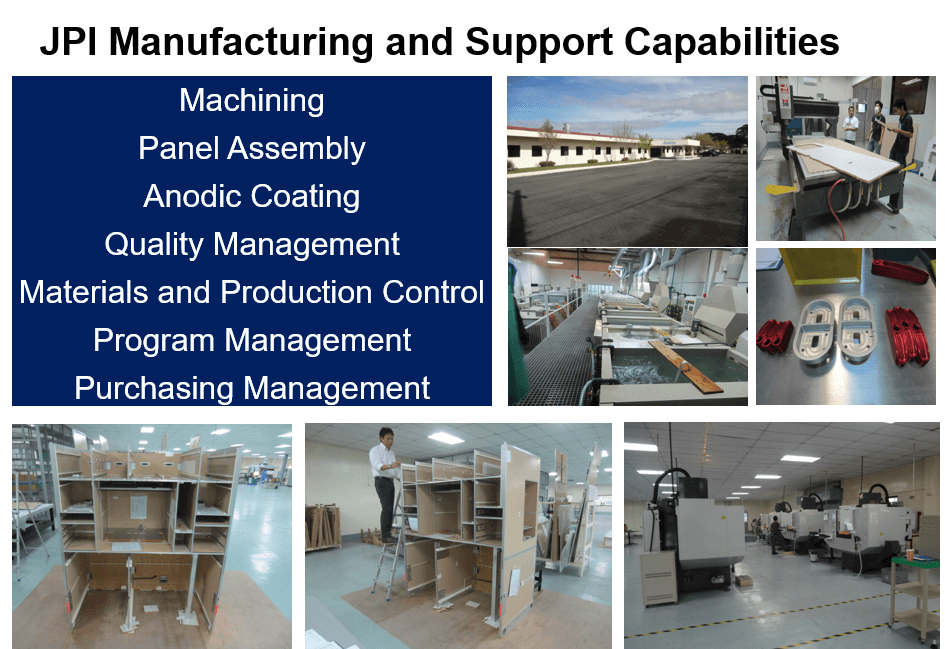 JPI Manufacturing and Support Capabilities

Machining
Panel Assembly
Anodic Coating
Quality Management
Materials and Production Control
Program Management
Purchasing Management